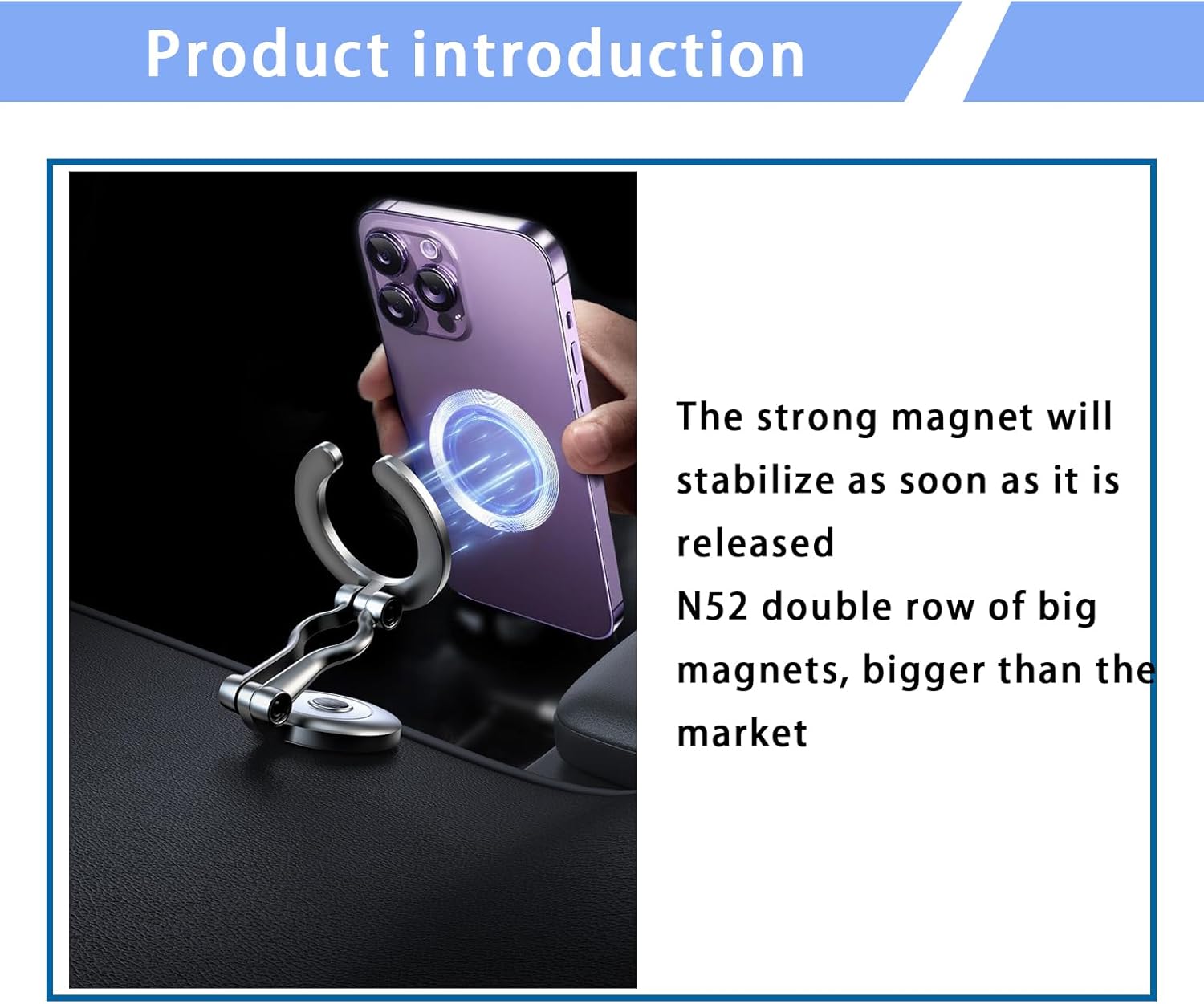 Product introduction

The strong magnet will stabilize as soon as it is released
N52 double row of big magnets, bigger than the market